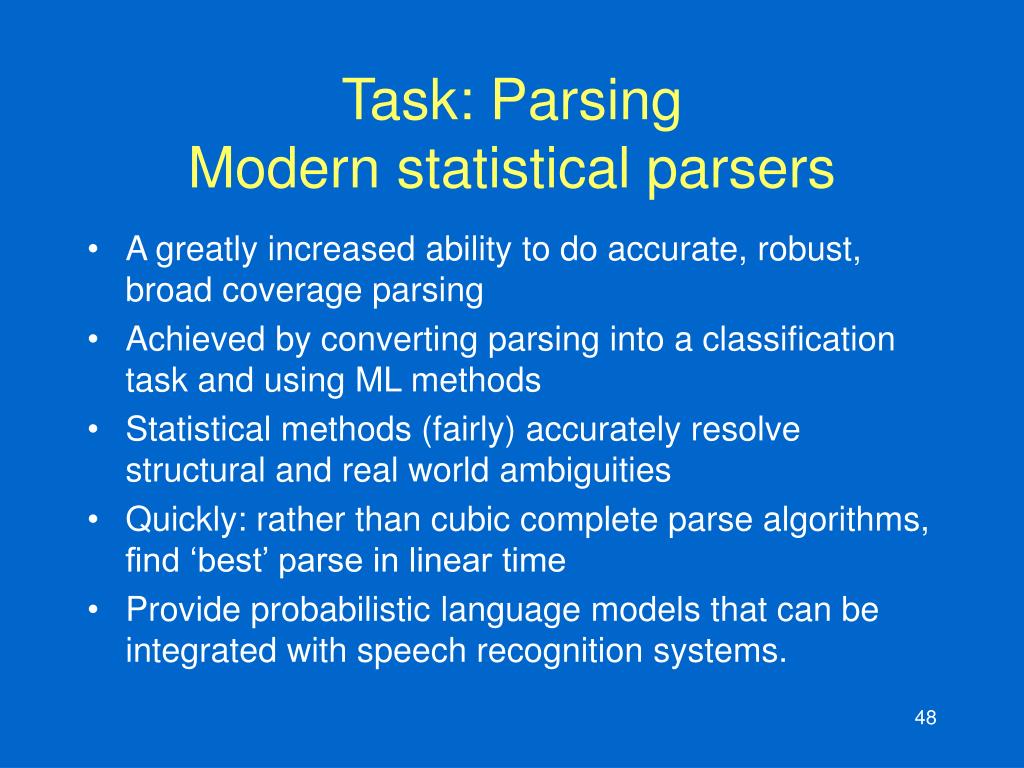 Task: Parsing
Modern statistical parsers

• A greatly increased ability to do accurate, robust, broad coverage parsing
• Achieved by converting parsing into a classification task and using ML methods
• Statistical methods (fairly) accurately resolve structural and real world ambiguities
• Quickly: rather than cubic complete parse algorithms, find ‘best’ parse in linear time
• Provide probabilistic language models that can be integrated with speech recognition systems.

48